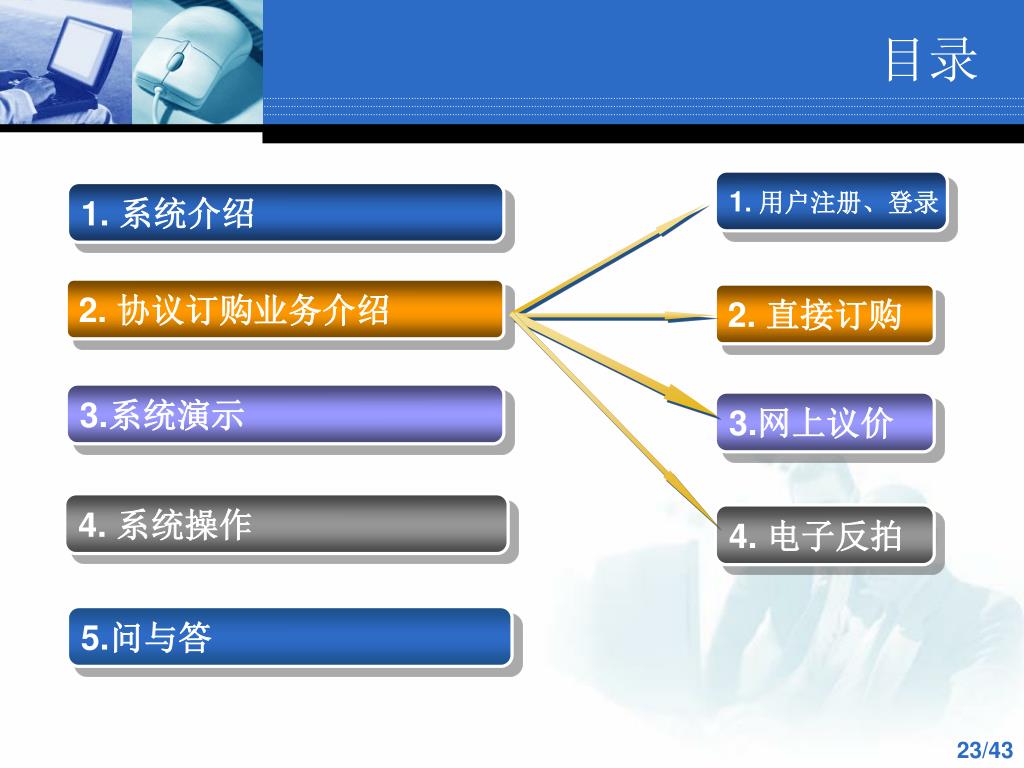 目录

1. 系统介绍

2. 协议订购业务介绍

3.系统演示

4. 系统操作

5.问与答

1. 用户注册、登录

2. 直接订购

3.网上议价

4. 电子反拍

23/43